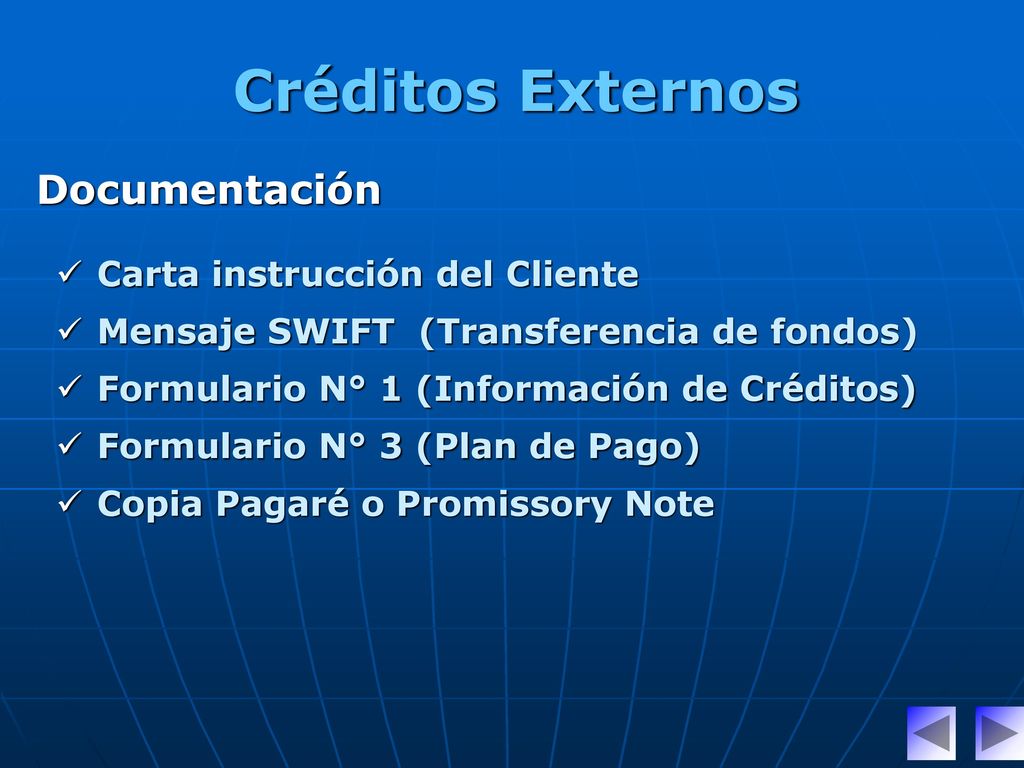 Créditos Externos

Documentación

✓ Carta instrucción del Cliente
✓ Mensaje SWIFT (Transferencia de fondos)
✓ Formulario N° 1 (Información de Créditos)
✓ Formulario N° 3 (Plan de Pago)
✓ Copia Pagaré o Promissory Note